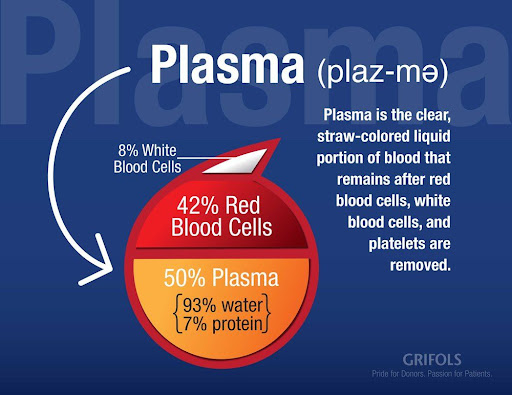 Plasma

Plasma (plaz-mə)

Plasma is the clear, straw-colored liquid portion of blood that remains after red blood cells, white blood cells, and platelets are removed.

8% White Blood Cells

42% Red Blood Cells

50% Plasma
93% water
7% protein

GRIFOLS
Pride for Donors. Passion for Patients.